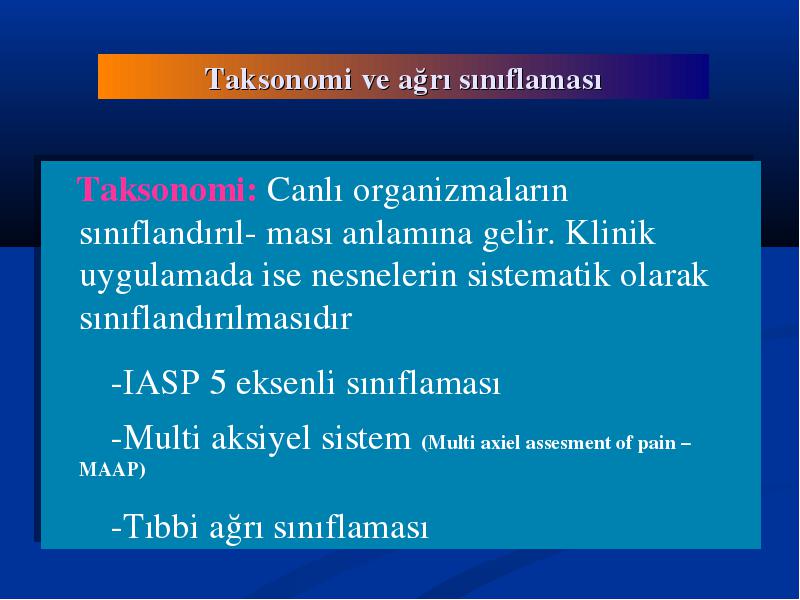 Taksonomi ve ağrı sınıflaması

Taksonomi: Canlı organizmaların sınıflandırıl- ması anlamına gelir. Klinik uygulamada ise nesnelerin sistematik olarak sınıflandırılmasıdır

-IASP 5 eksenli sınıflaması

-Multi aksiyel sistem (Multi axiel assesment of pain – MAAP)

-Tıbbi ağrı sınıflaması